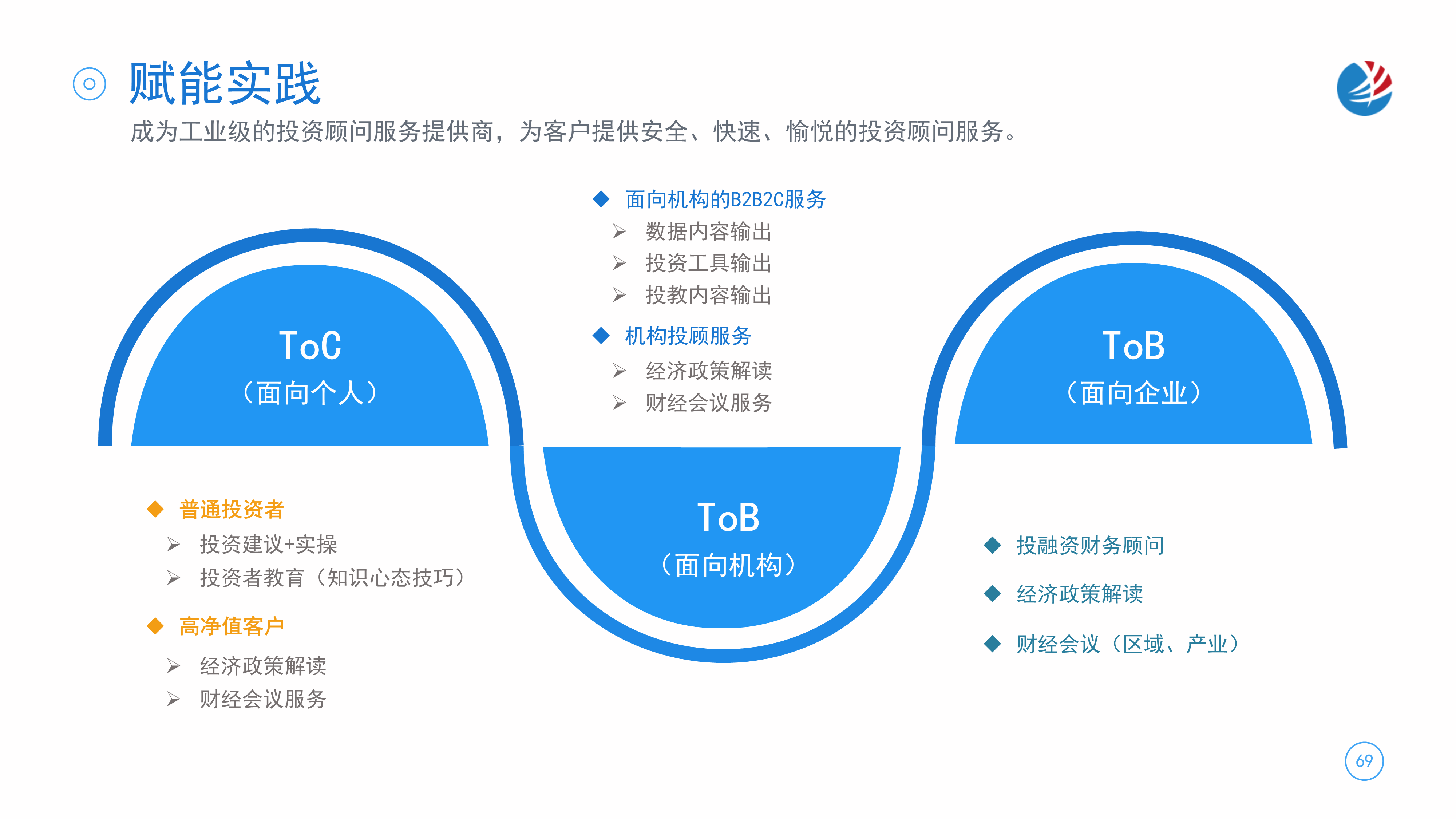 赋能实践

成为工业级的投资顾问服务提供商，为客户提供安全、快速、愉悦的投资顾问服务。

ToC
（面向个人）

◆ 普通投资者
➢ 投资建议+实操
➢ 投资者教育（知识心态技巧）

◆ 高净值客户
➢ 经济政策解读
➢ 财经会议服务

◆ 面向机构的B2B2C服务
➢ 数据内容输出
➢ 投资工具输出
➢ 投教内容输出

◆ 机构投顾服务
➢ 经济政策解读
➢ 财经会议服务

ToB
（面向机构）

ToB
（面向企业）

◆ 投融资财务顾问

◆ 经济政策解读

◆ 财经会议（区域、产业）

69